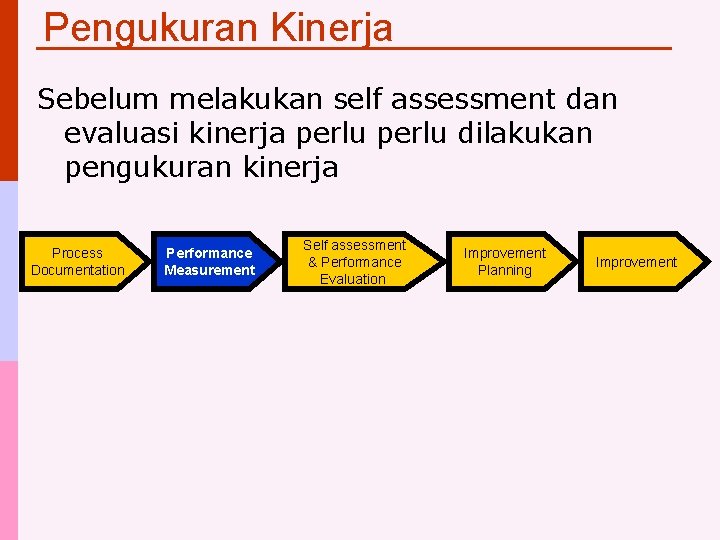 Pengukuran Kinerja

Sebelum melakukan self assessment dan evaluasi kinerja perlu perlu dilakukan pengukuran kinerja

Process Documentation

Performance Measurement

Self assessment & Performance Evaluation

Improvement Planning

Improvement